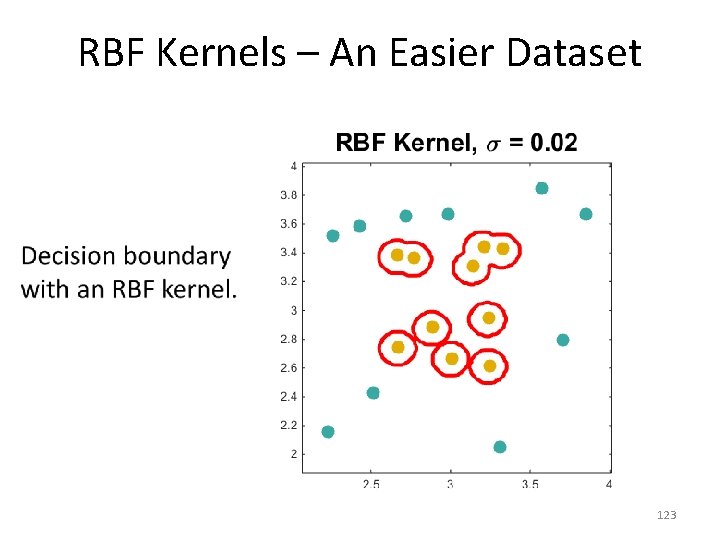 RBF Kernels – An Easier Dataset

Decision boundary with an RBF kernel.

RBF Kernel, $\sigma$ = 0.02

4
3.8
3.6
3.4
3.2
3
2.8
2.6
2.4
2.2
2

2.5
3
3.5
4

123